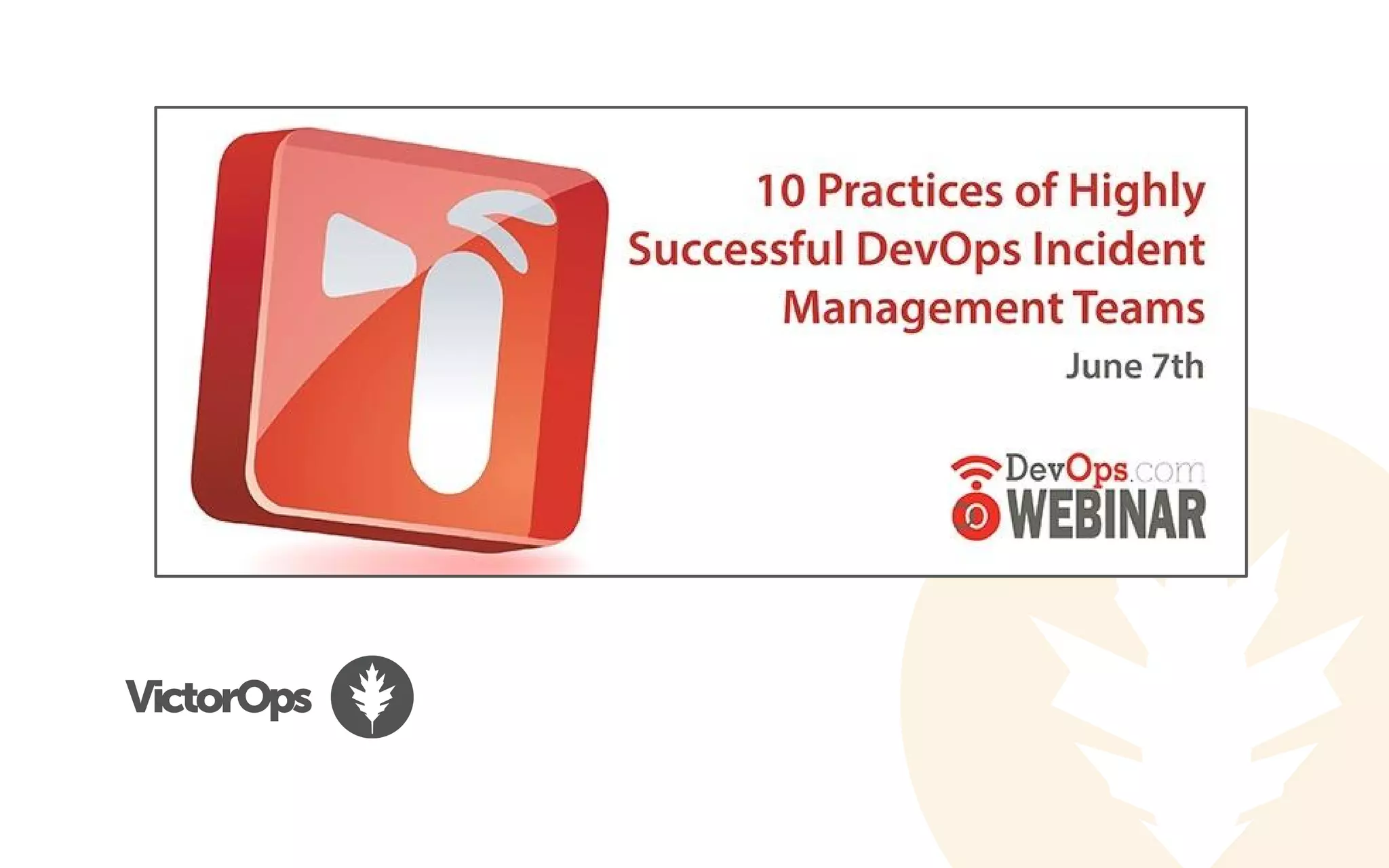 10 Practices of Highly Successful DevOps Incident Management Teams

June 7th

DevOps.com WEBINAR

VictorOps